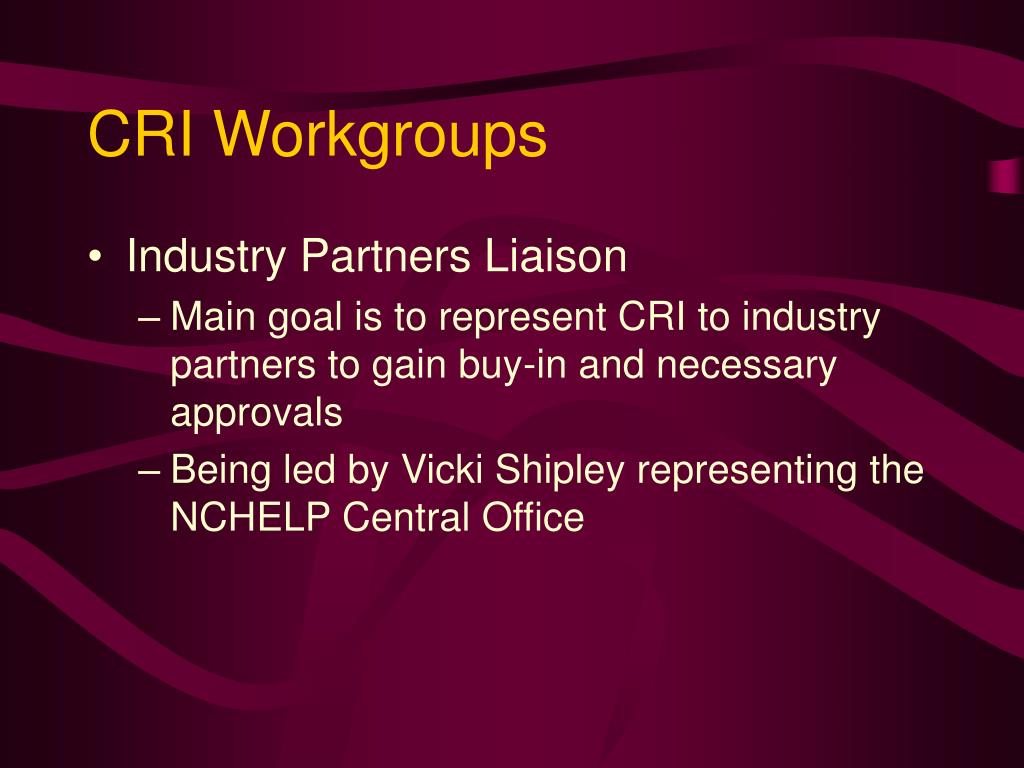 CRI Workgroups

• Industry Partners Liaison
– Main goal is to represent CRI to industry partners to gain buy-in and necessary approvals
– Being led by Vicki Shipley representing the NCHELP Central Office